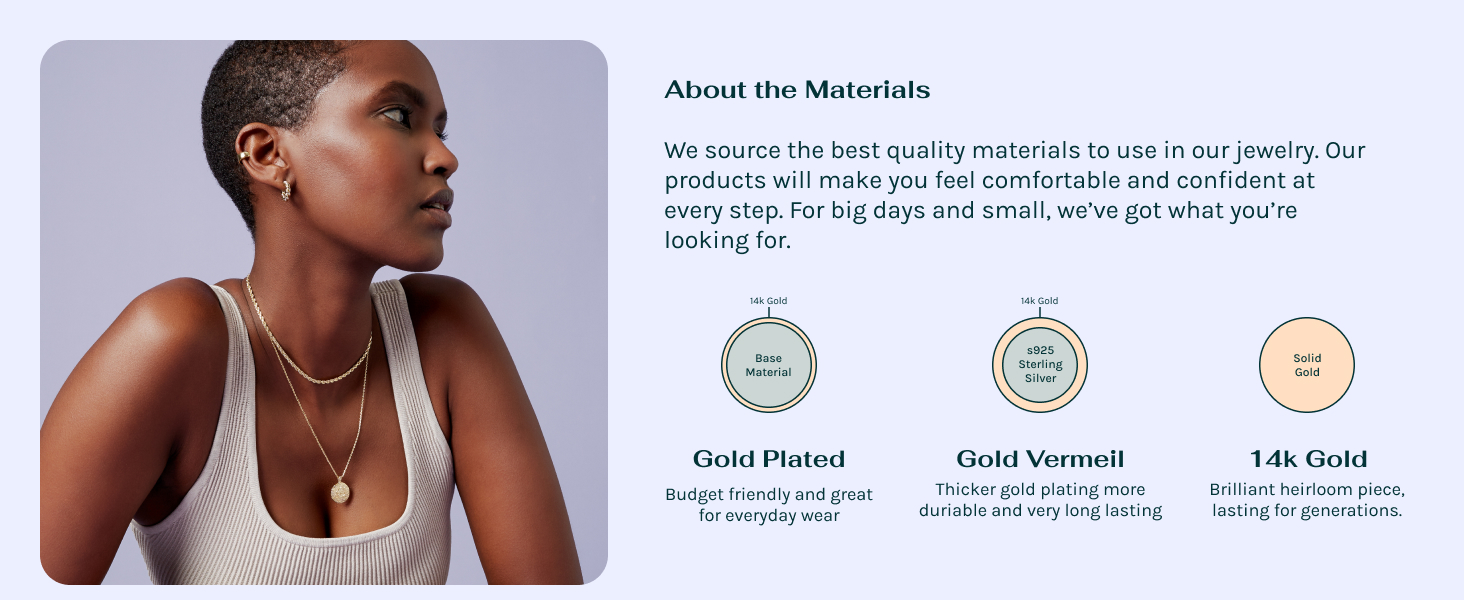 About the Materials

We source the best quality materials to use in our jewelry. Our products will make you feel comfortable and confident at every step. For big days and small, we've got what you're looking for.

14k Gold
Base Material

Gold Plated
Budget friendly and great for everyday wear

14k Gold
s925 Sterling Silver

Gold Vermeil
Thicker gold plating more duriable and very long lasting

Solid Gold

14k Gold
Brilliant heirloom piece, lasting for generations.